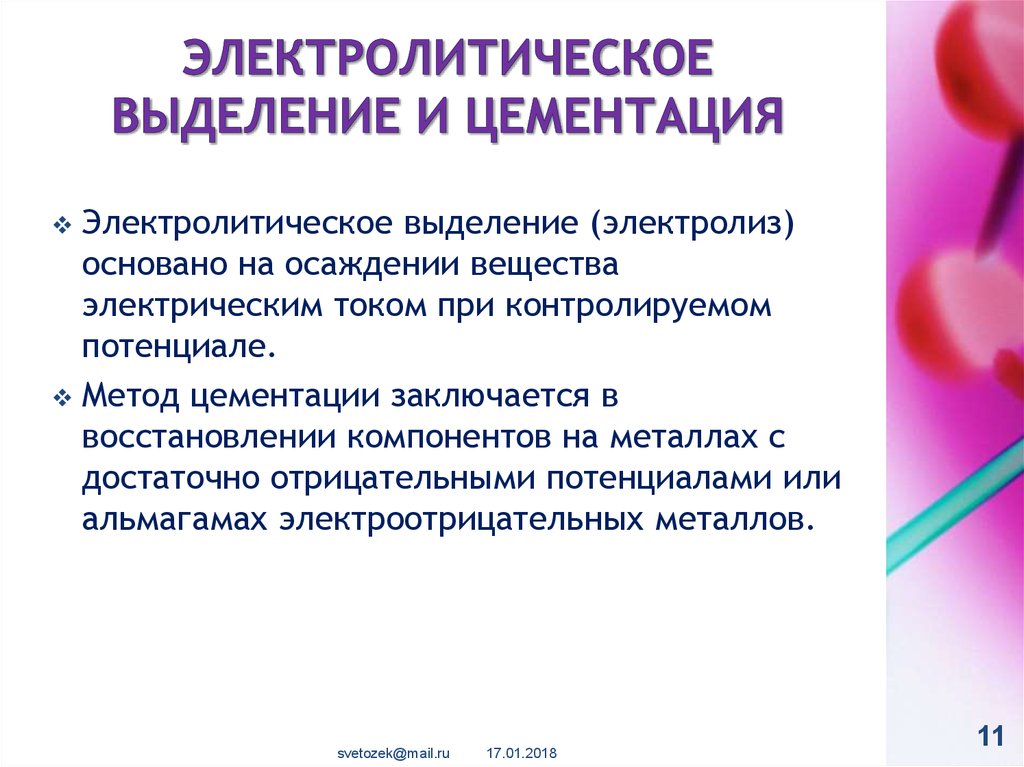 ЭЛЕКТРОЛИТИЧЕСКОЕ ВЫДЕЛЕНИЕ И ЦЕМЕНТАЦИЯ

❖ Электролитическое выделение (электролиз) основано на осаждении вещества электрическим током при контролируемом потенциале.

❖ Метод цементации заключается в восстановлении компонентов на металлах с достаточно отрицательными потенциалами или альмагамах электроотрицательных металлов.

svetozek@mail.ru 17.01.2018

11